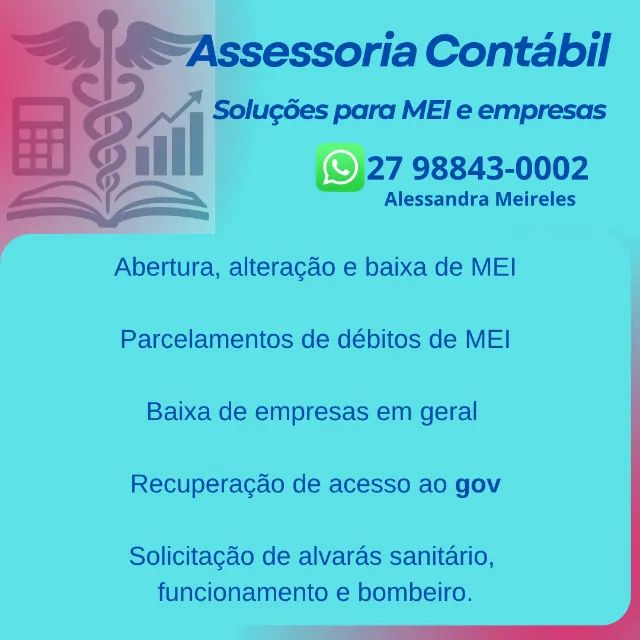 Assessoria Contábil

Soluções para MEI e empresas

27 98843-0002
Alessandra Meireles

Abertura, alteração e baixa de MEI

Parcelamentos de débitos de MEI

Baixa de empresas em geral

Recuperação de acesso ao gov

Solicitação de alvarás sanitário, funcionamento e bombeiro.